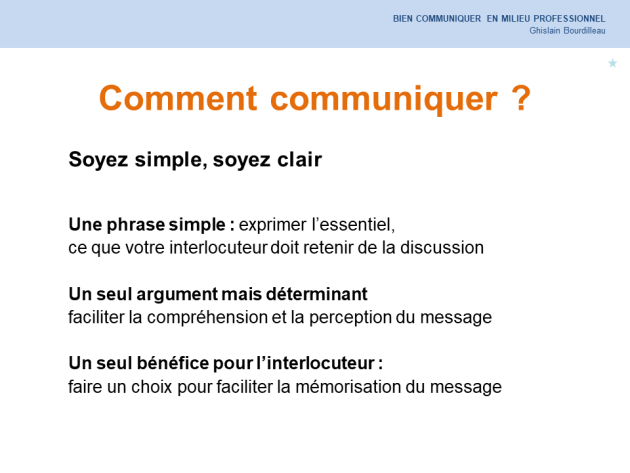 BIEN COMMUNIQUER EN MILIEU PROFESSIONNEL
Ghislain Bourdilleau

Comment communiquer ?

Soyez simple, soyez clair

Une phrase simple : exprimer l'essentiel, ce que votre interlocuteur doit retenir de la discussion

Un seul argument mais déterminant
faciliter la compréhension et la perception du message

Un seul bénéfice pour l'interlocuteur :
faire un choix pour faciliter la mémorisation du message